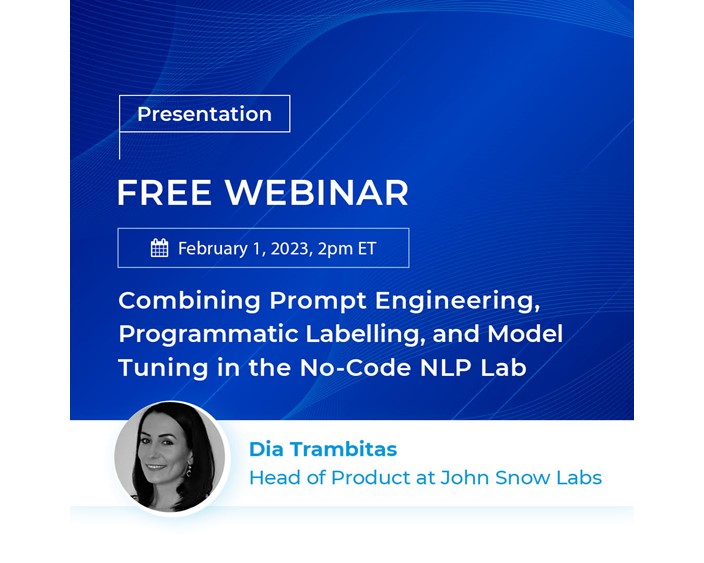 Presentation

FREE WEBINAR

February 1, 2023, 2pm ET

Combining Prompt Engineering, Programmatic Labelling, and Model Tuning in the No-Code NLP Lab

Dia Trambitas
Head of Product at John Snow Labs